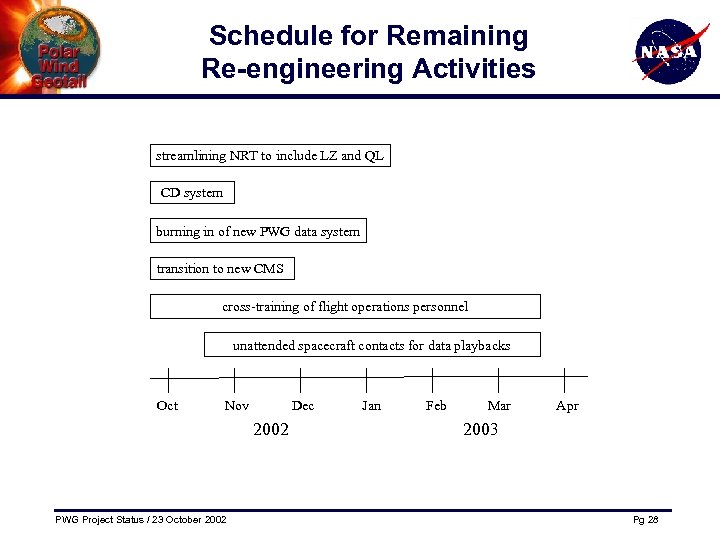 Polar
Wind
Geotail

Schedule for Remaining
Re-engineering Activities

NASA

streamlining NRT to include LZ and QL

CD system

burning in of new PWG data system

transition to new CMS

cross-training of flight operations personnel

unattended spacecraft contacts for data playbacks

Oct Nov Dec Jan Feb Mar Apr

2002 2003

PWG Project Status / 23 October 2002

Pg 28